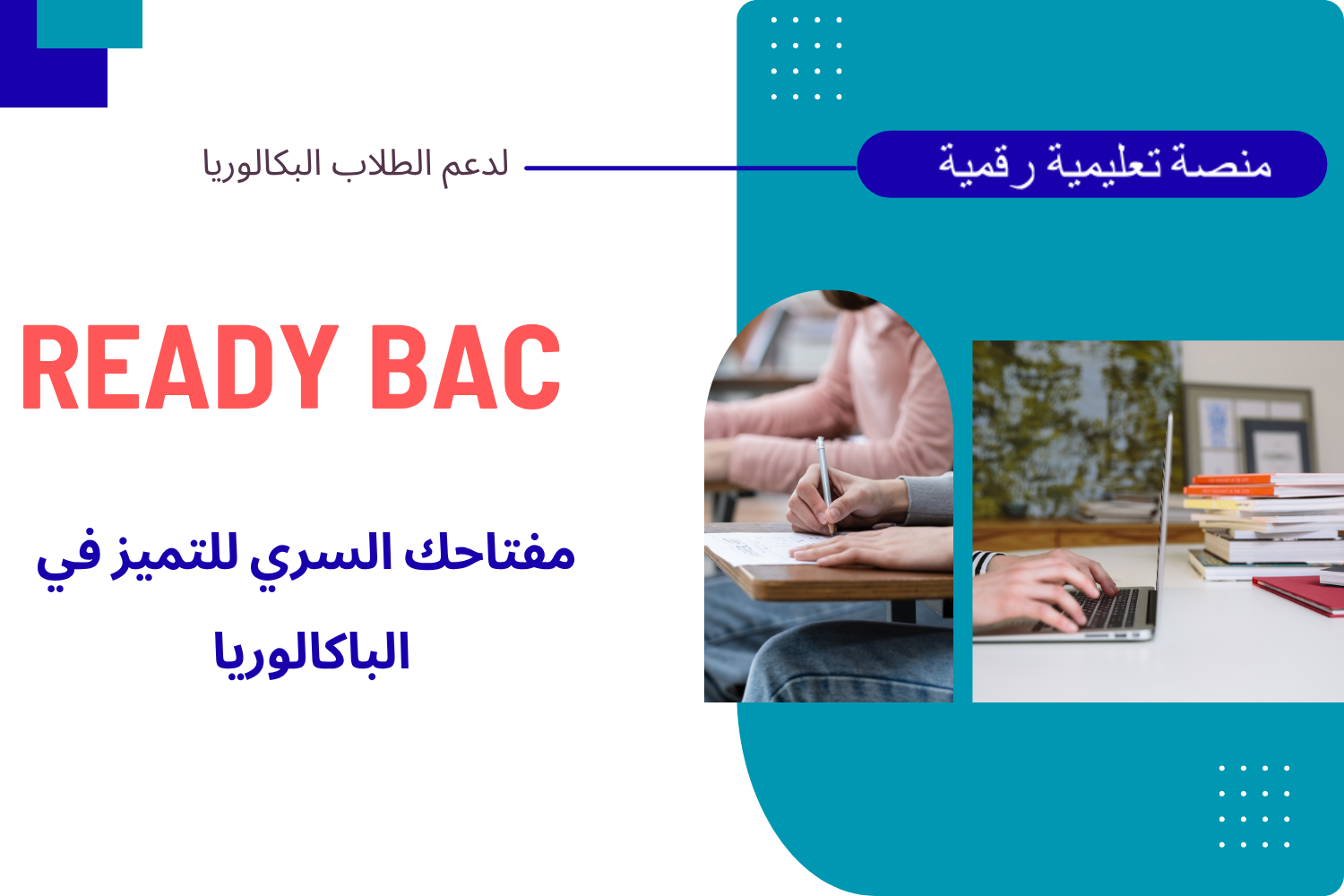 منصة تعليمية رقمية

لدعم الطلاب البكالوريا

READY BAC

مفتاحك السري للتميز في الباكالوريا